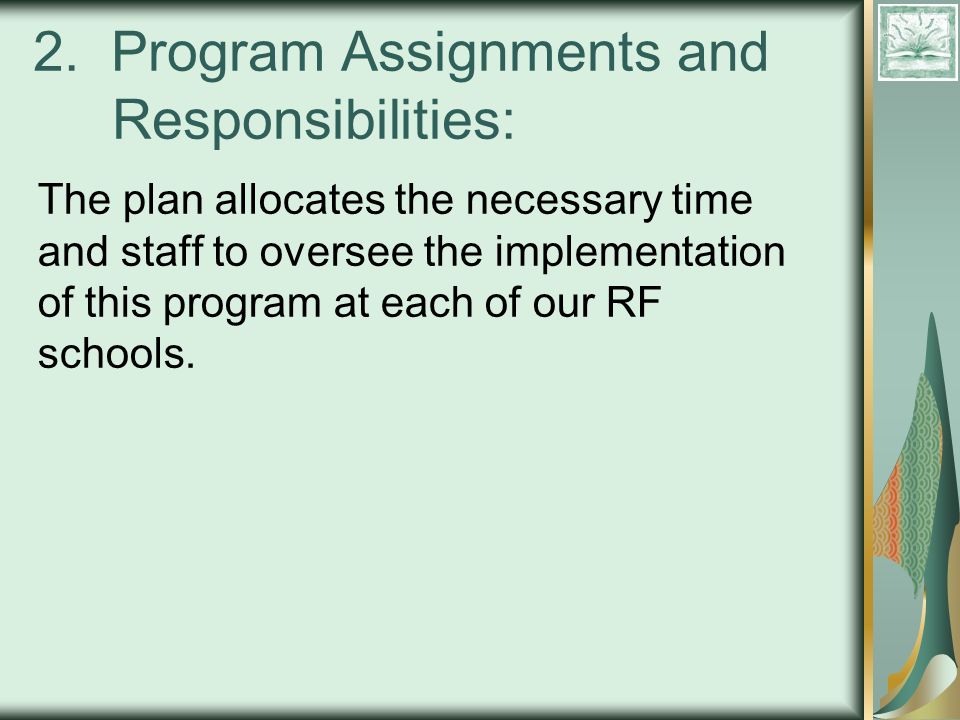 2. Program Assignments and Responsibilities:

The plan allocates the necessary time and staff to oversee the implementation of this program at each of our RF schools.